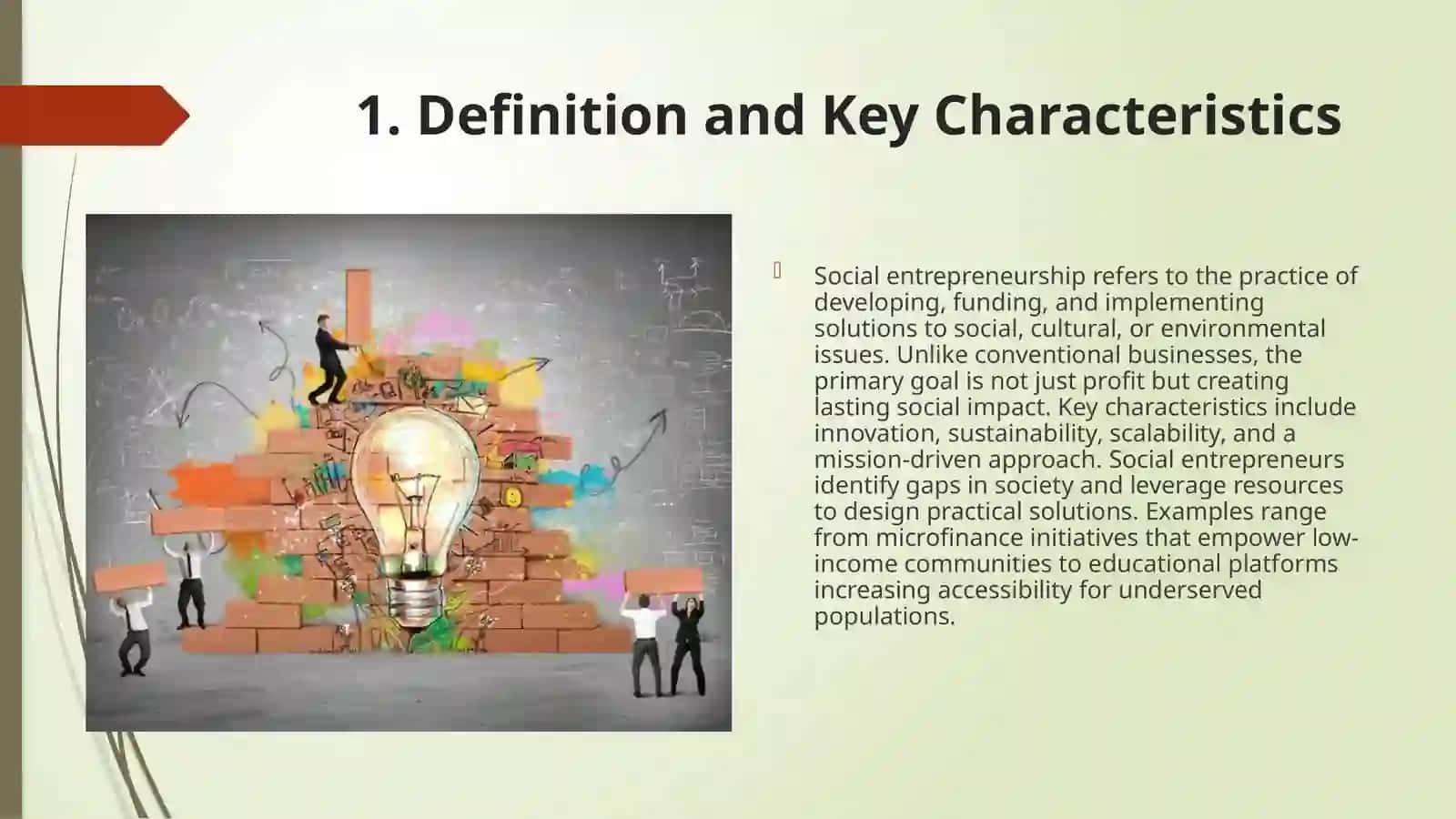 1. Definition and Key Characteristics

Social entrepreneurship refers to the practice of developing, funding, and implementing solutions to social, cultural, or environmental issues. Unlike conventional businesses, the primary goal is not just profit but creating lasting social impact. Key characteristics include innovation, sustainability, scalability, and a mission-driven approach. Social entrepreneurs identify gaps in society and leverage resources to design practical solutions. Examples range from microfinance initiatives that empower low-income communities to educational platforms increasing accessibility for underserved populations.